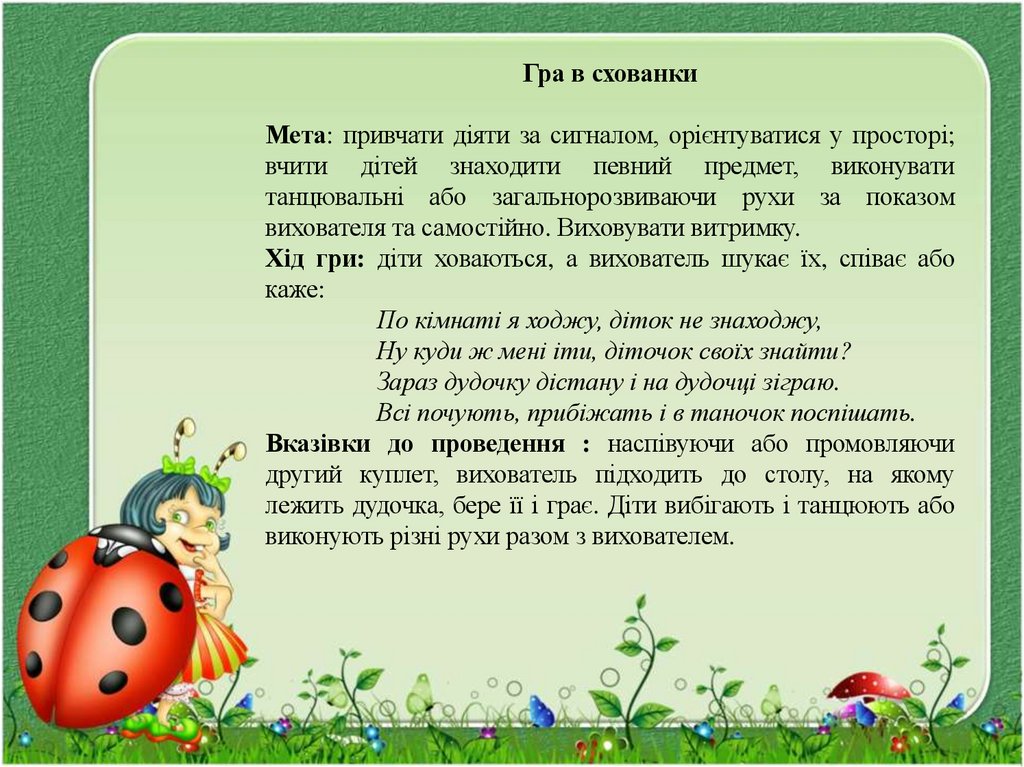 Гра в схованки

Мета: привчати діяти за сигналом, орієнтуватися у просторі; вчити дітей знаходити певний предмет, виконувати танцювальні або загальнорозвиваючи рухи за показом вихователя та самостійно. Виховувати витримку.

Хід гри: діти ховаються, а вихователь шукає їх, співає або каже:

По кімнаті я ходжу, діток не знаходжу,
Ну куди ж мені іти, діточок своїх знайти?
Зараз дудочку дістану і на дудочці зіграю.
Всі почують, прибіжать і в таночок поспішать.

Вказівки до проведення : наспівуючи або промовляючи другий куплет, вихователь підходить до столу, на якому лежить дудочка, бере її і грає. Діти вибігають і танцюють або виконують різні рухи разом з вихователем.